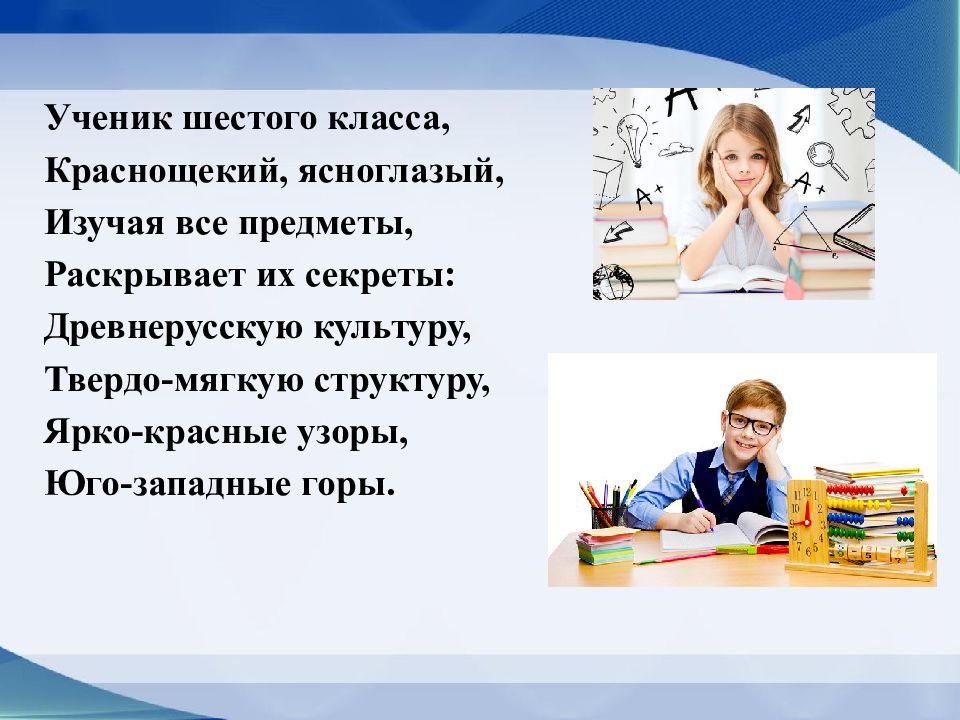 Ученик шестого класса,
Краснощекий, ясноглазый,
Изучая все предметы,
Раскрывает их секреты:
Древнерусскую культуру,
Твердо-мягкую структуру,
Ярко-красные узоры,
Юго-западные горы.